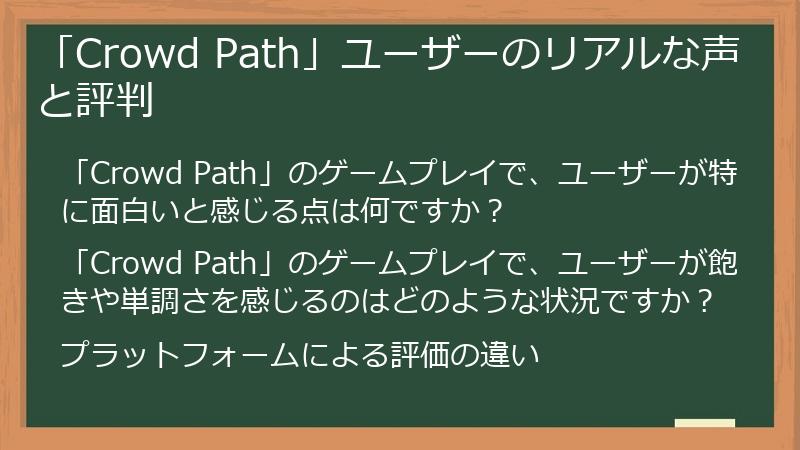 「Crowd Path」ユーザーのリアルな声と評判

「Crowd Path」のゲームプレイで、ユーザーが特に面白いと感じる点は何ですか？

「Crowd Path」のゲームプレイで、ユーザーが飽きや単調さを感じるのはどのような状況ですか？

プラットフォームによる評価の違い